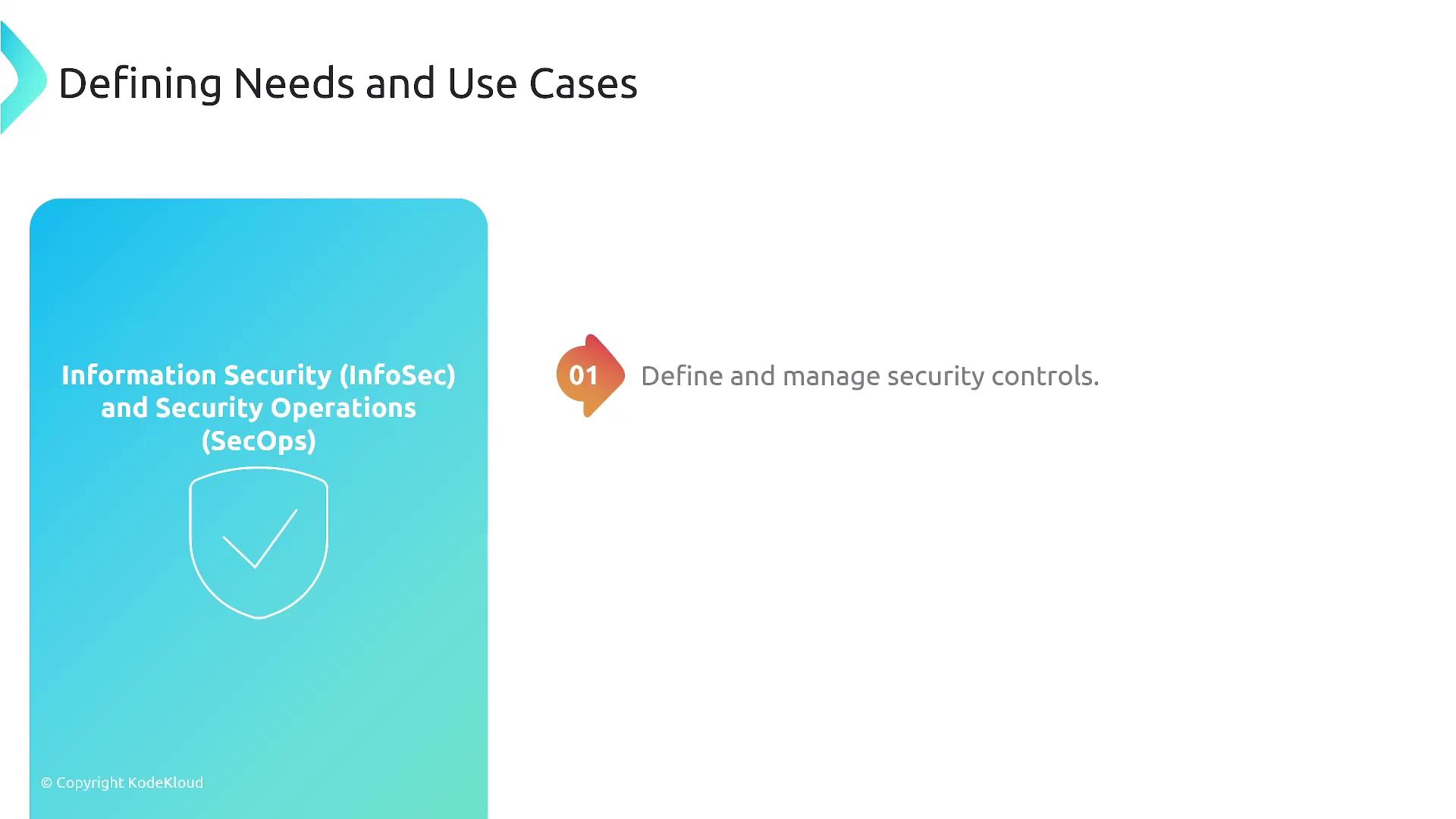 Defining Needs and Use Cases

Information Security (InfoSec) and Security Operations (SecOps)

01 Define and manage security controls.

© Copyright KodeKloud